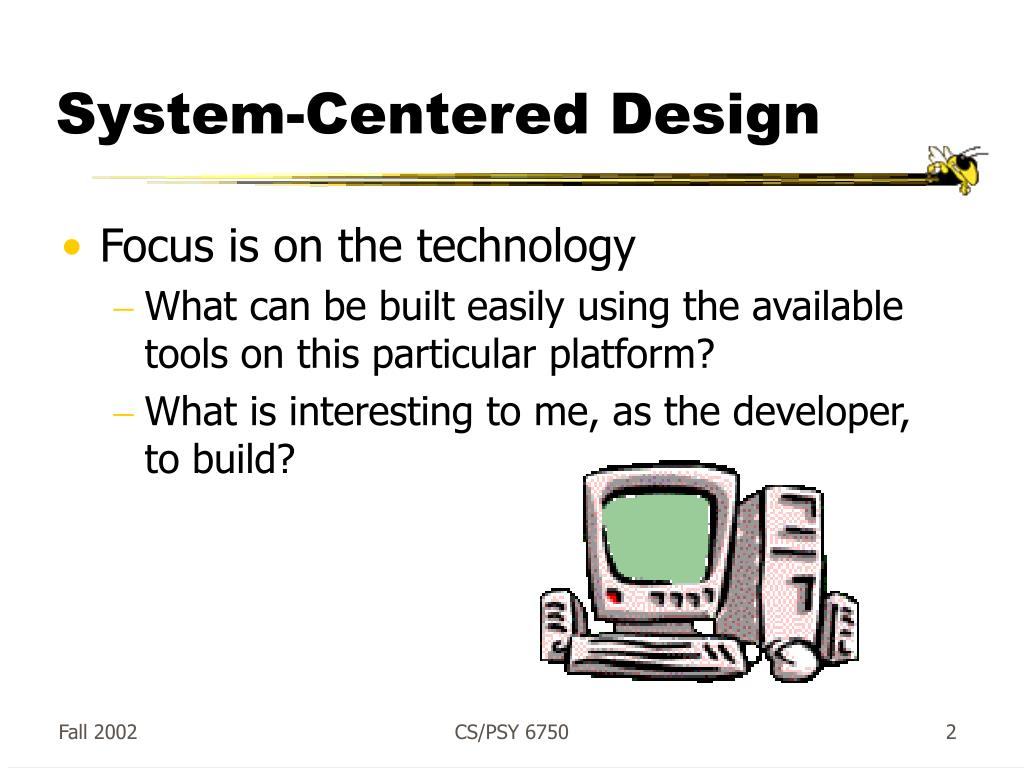 System-Centered Design

• Focus is on the technology
 – What can be built easily using the available tools on this particular platform?
 – What is interesting to me, as the developer, to build?

Fall 2002
CS/PSY 6750
2